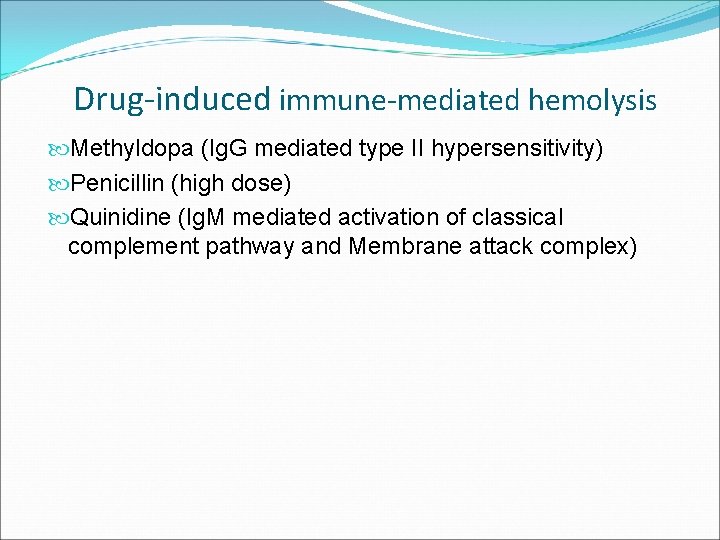 Drug-induced immune-mediated hemolysis

Methyldopa (IgG mediated type II hypersensitivity)

Penicillin (high dose)

Quinidine (IgM mediated activation of classical complement pathway and Membrane attack complex)